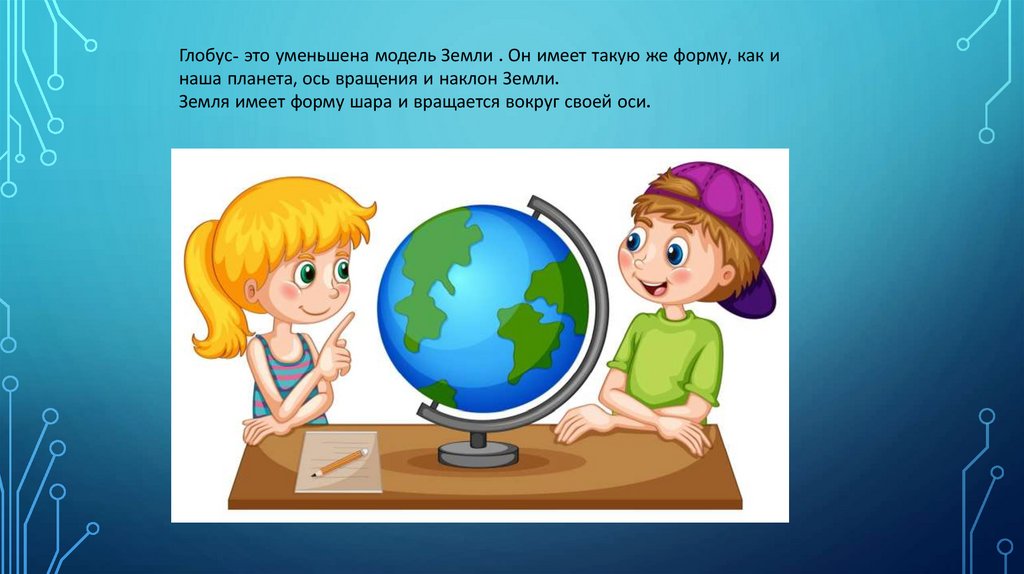 Глобус- это уменьшена модель Земли . Он имеет такую же форму, как и наша планета, ось вращения и наклон Земли.
Земля имеет форму шара и вращается вокруг своей оси.